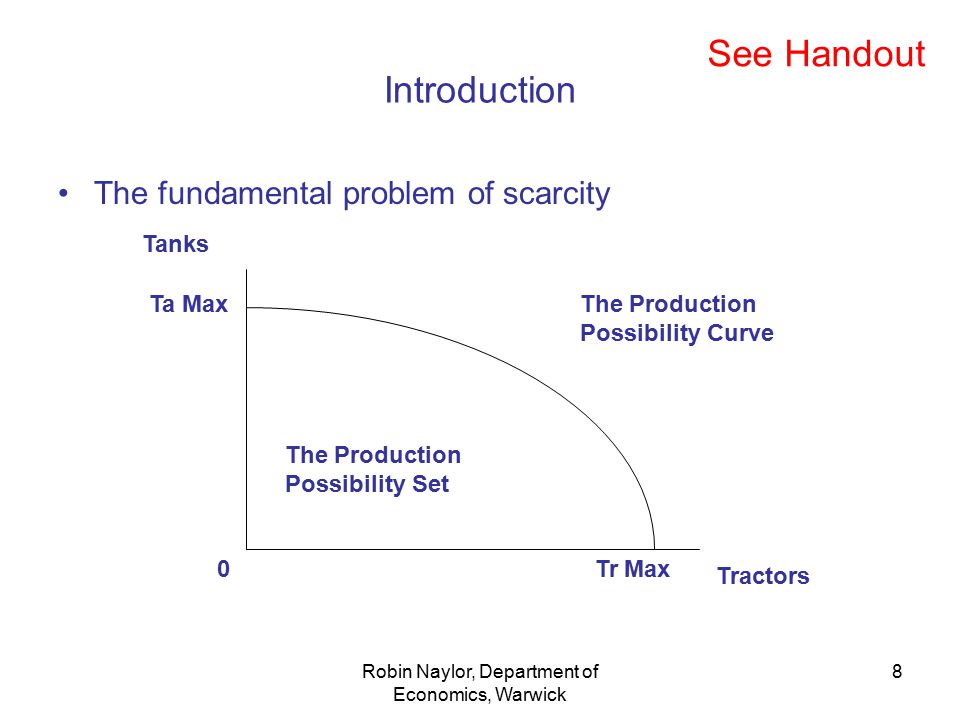 See Handout

Introduction

• The fundamental problem of scarcity

Tanks

Ta Max

The Production Possibility Curve

The Production Possibility Set

0

Tr Max

Tractors

Robin Naylor, Department of Economics, Warwick

8